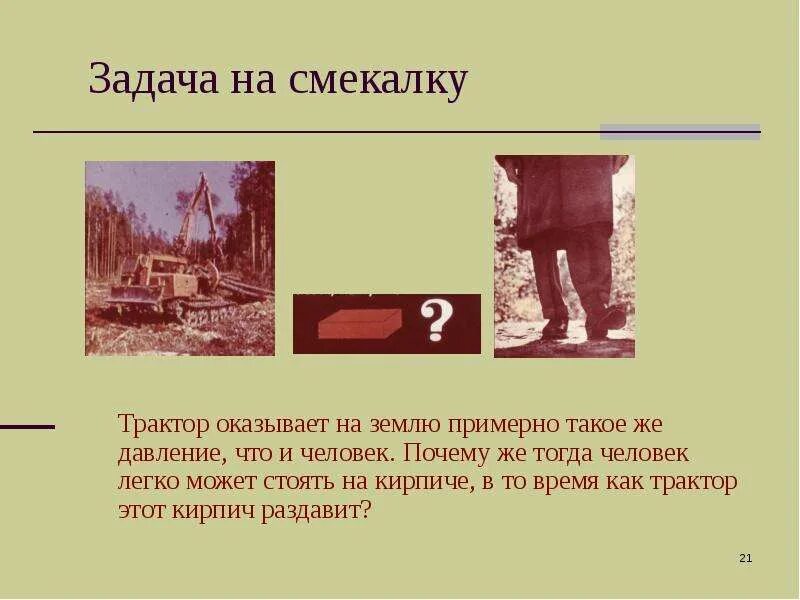 Задача на смекалку

?

Трактор оказывает на землю примерно такое же давление, что и человек. Почему же тогда человек легко может стоять на кирпиче, в то время как трактор этот кирпич раздавит?

21